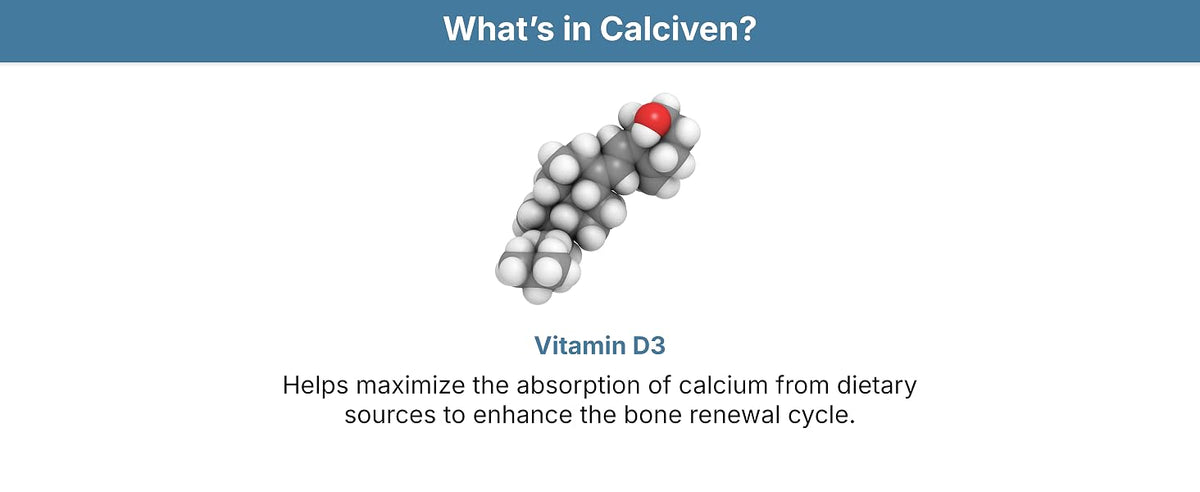 What's in Calciven?

Vitamin D3

Helps maximize the absorption of calcium from dietary sources to enhance the bone renewal cycle.